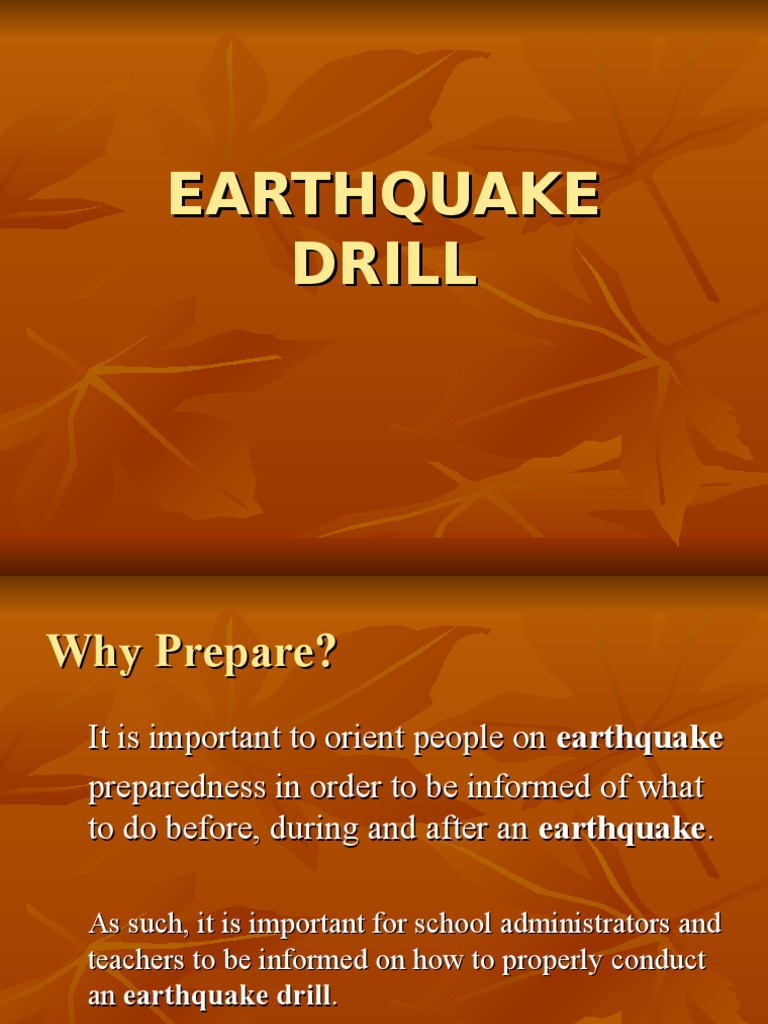 EARTHQUAKE DRILL

Why Prepare?

It is important to orient people on earthquake preparedness in order to be informed of what to do before, during and after an earthquake.

As such, it is important for school administrators and teachers to be informed on how to properly conduct an earthquake drill.